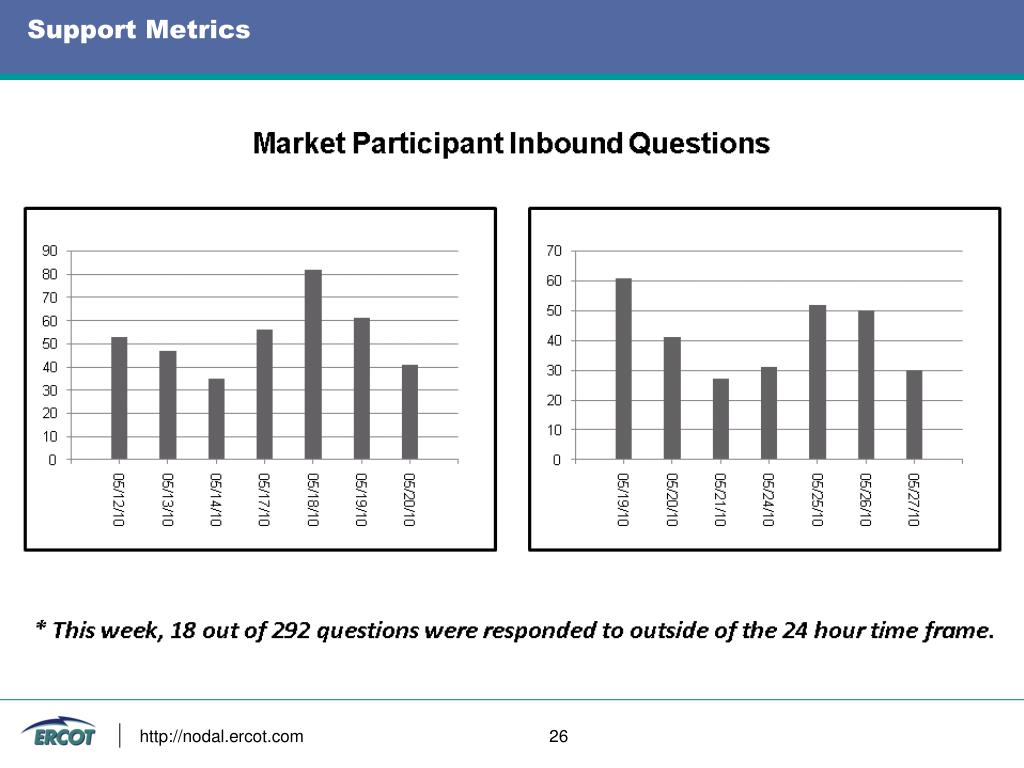 Support Metrics

Market Participant Inbound Questions

90
80
70
60
50
40
30
20
10
0

05/12/10
05/13/10
05/14/10
05/17/10
05/18/10
05/19/10
05/20/10

70
60
50
40
30
20
10
0

05/19/10
05/20/10
05/21/10
05/24/10
05/25/10
05/26/10
05/27/10

* This week, 18 out of 292 questions were responded to outside of the 24 hour time frame.

ERCOT

http://nodal.ercot.com

26